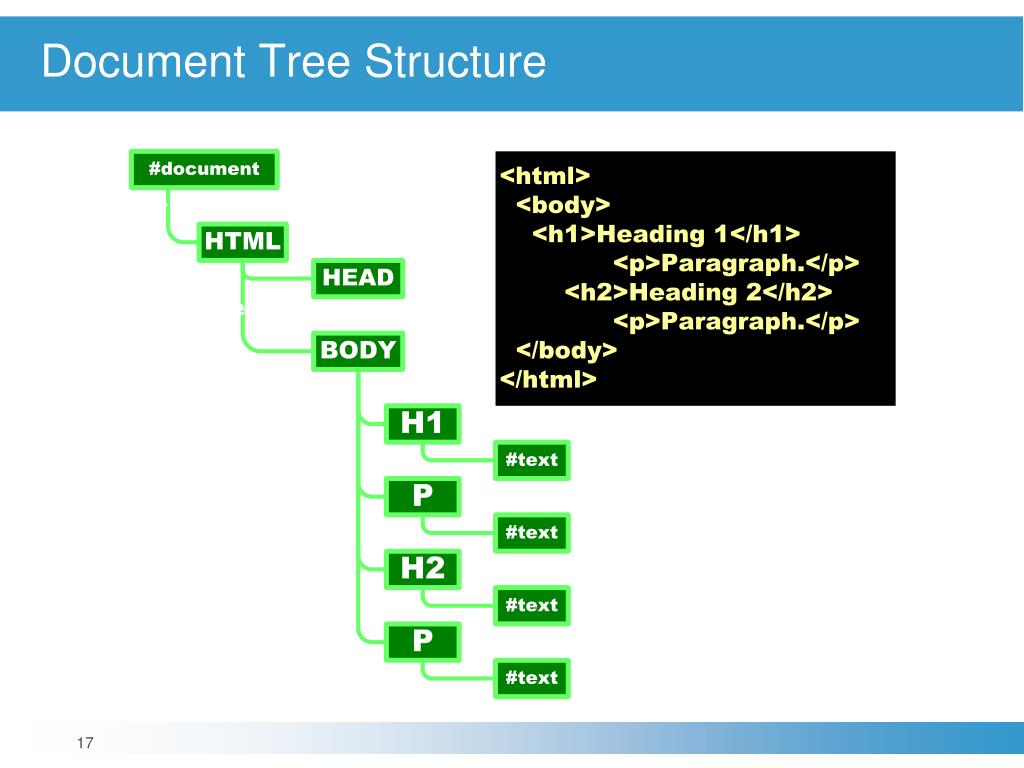 Document Tree Structure

#document

HTML

HEAD

BODY

H1

#text

P

#text

H2

#text

P

#text

<html>
<body>
<h1>Heading 1</h1>
<p>Paragraph.</p>
<h2>Heading 2</h2>
<p>Paragraph.</p>
</body>
</html>

17